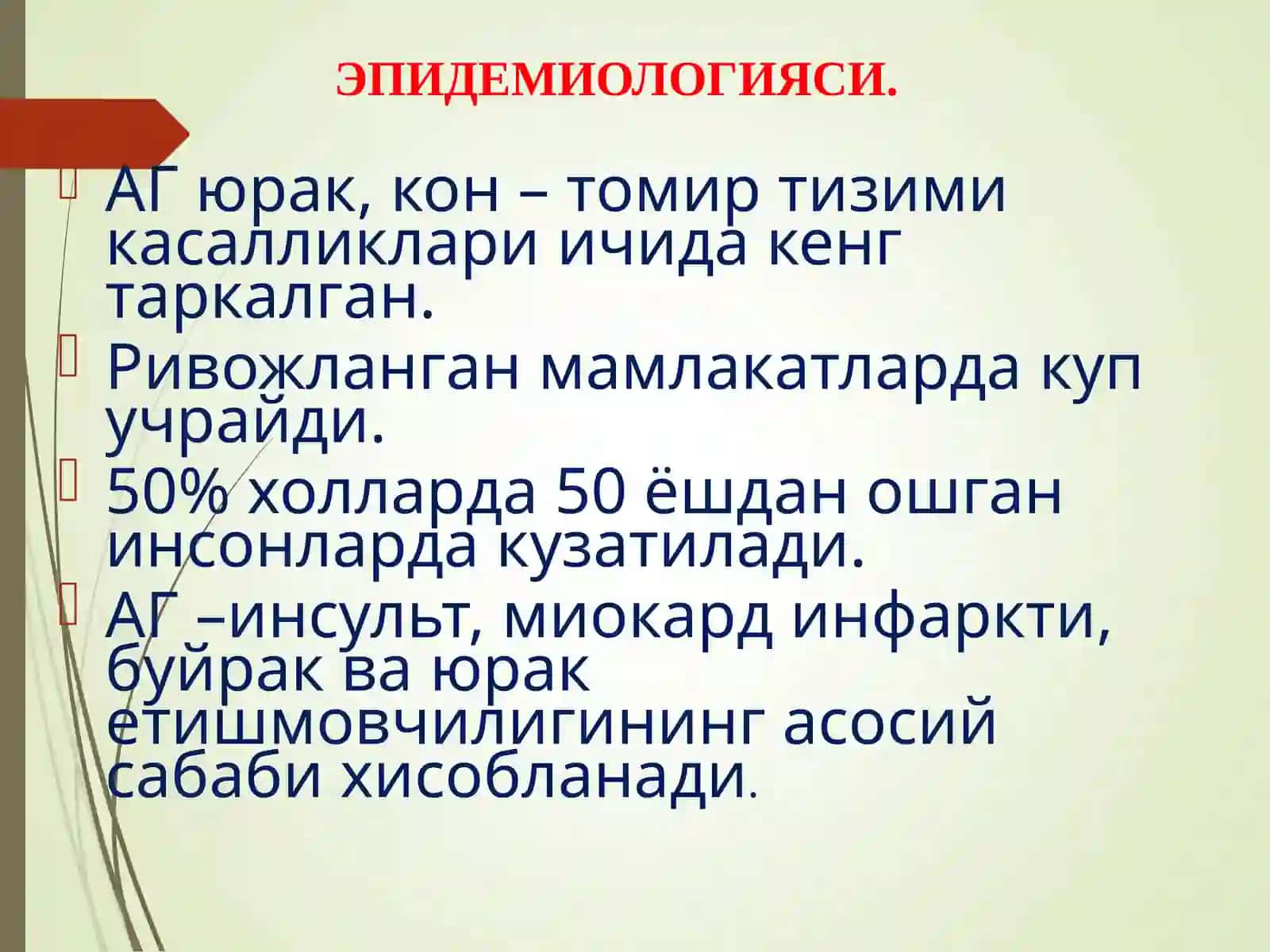 ЭПИДЕМИОЛОГИЯСИ.

АГ юрак, кон – томир тизими касалликлари ичида кенг таркалган.

Ривожланган мамлакатларда куп учрайди.

50% холларда 50 ёшдан ошган инсонларда кузатилади.

АГ –инсульт, миокард инфаркти, буйрак ва юрак етишмовчилигининг асосий сабаби хисобланади.